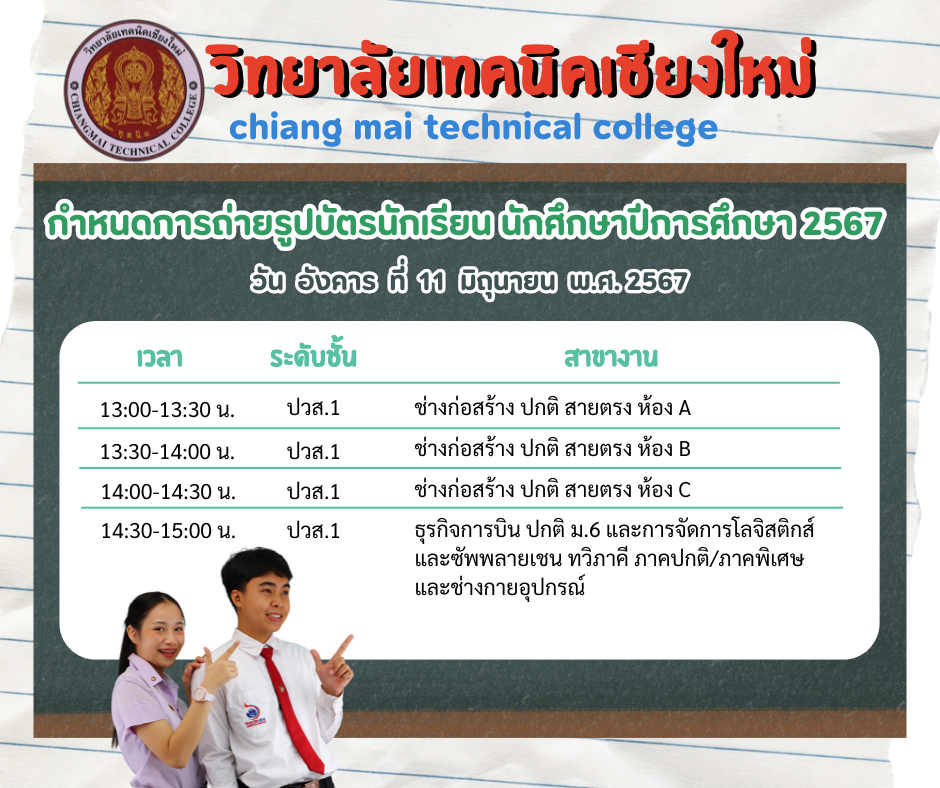 วิทยาลัยเทคนิคเชียงใหม่
CHIANGMAI TECHNICAL COLLEGE

วิทยาลัยเทคนิคเชียงใหม่
chiang mai technical college

กำหนดการถ่ายรูปบัตรนักเรียน นักศึกษาปีการศึกษา 2567
วัน อังคาร ที่ 11 มิถุนายน พ.ศ. 2567

| เวลา | ระดับชั้น | สาขางาน |
|---|---|---|
| 13:00-13:30 น. | ปวส.1 | ช่างก่อสร้าง ปกติ สายตรง ห้อง A |
| 13:30-14:00 น. | ปวส.1 | ช่างก่อสร้าง ปกติ สายตรง ห้อง B |
| 14:00-14:30 น. | ปวส.1 | ช่างก่อสร้าง ปกติ สายตรง ห้อง C |
| 14:30-15:00 น. | ปวส.1 | ธุรกิจการบิน ปกติ ม.6 และการจัดการโลจิสติกส์ และซัพพลายเชน ทวิภาคี ภาคปกติ/ภาคพิเศษ และช่างกายอุปกรณ์ |